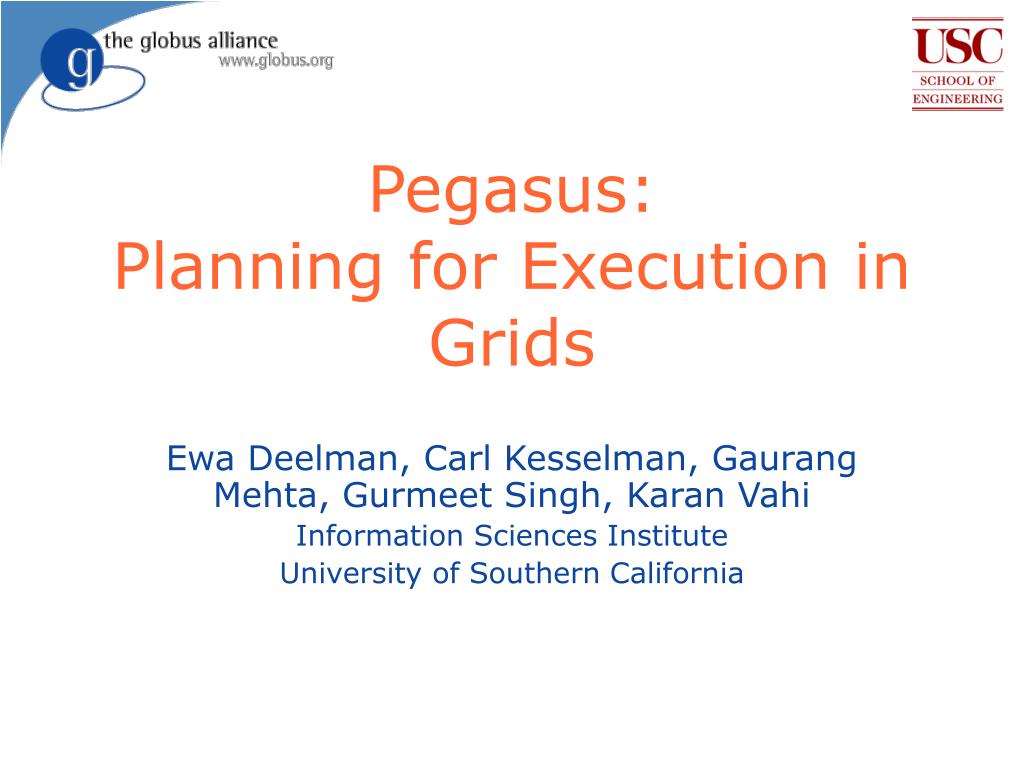 g the globus alliance
www.globus.org

USC
SCHOOL OF
ENGINEERING

Pegasus:
Planning for Execution in Grids

Ewa Deelman, Carl Kesselman, Gaurang Mehta, Gurmeet Singh, Karan Vahi
Information Sciences Institute
University of Southern California